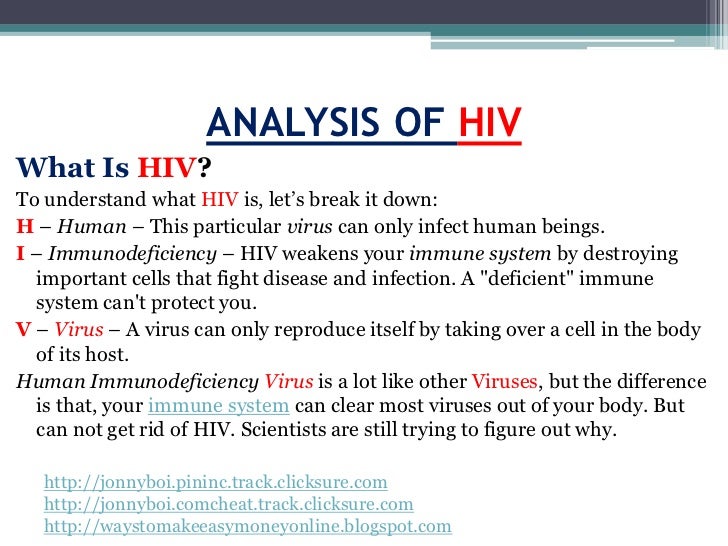 ANALYSIS OF HIV

What Is HIV?

To understand what HIV is, let's break it down:

H – Human – This particular virus can only infect human beings.

I – Immunodeficiency – HIV weakens your immune system by destroying important cells that fight disease and infection. A "deficient" immune system can't protect you.

V – Virus – A virus can only reproduce itself by taking over a cell in the body of its host.

Human Immunodeficiency Virus is a lot like other Viruses, but the difference is that, your immune system can clear most viruses out of your body. But can not get rid of HIV. Scientists are still trying to figure out why.

http://jonnyboi.pininc.track.clicksure.com
http://jonnyboi.comcheat.track.clicksure.com
http://waystomakeeasymoneyonline.blogspot.com